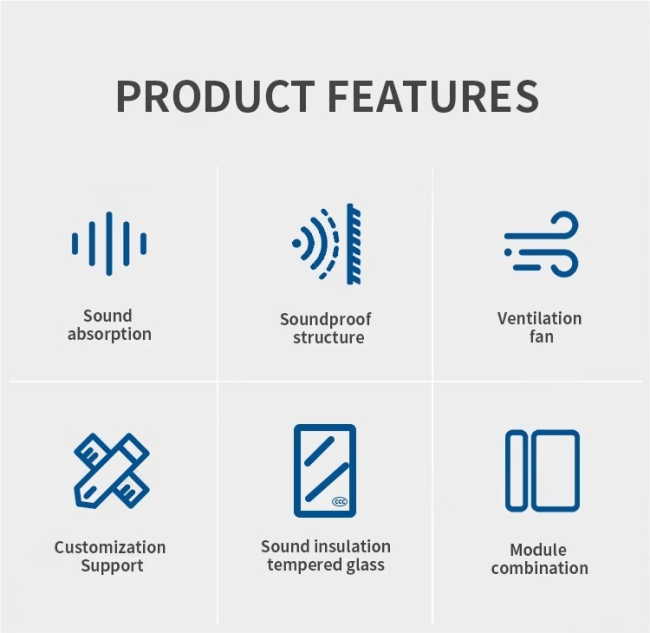 PRODUCT FEATURES

Sound absorption

Soundproof structure

Ventilation fan

Customization Support

CCC

Sound insulation tempered glass

Module combination